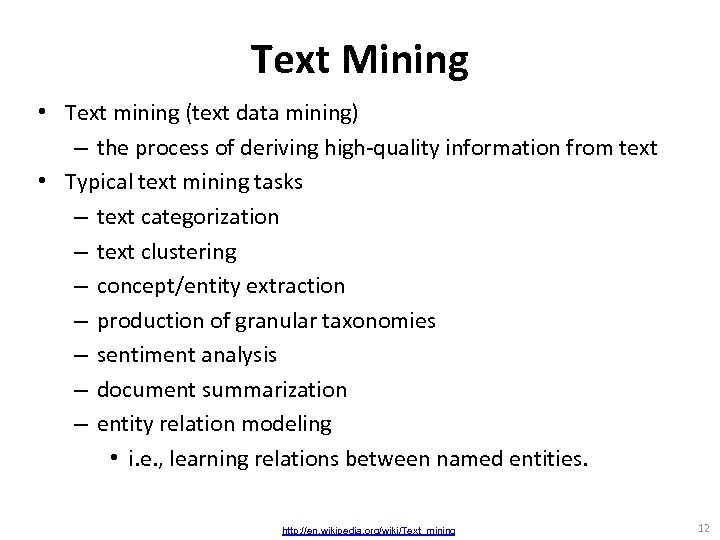 Text Mining

• Text mining (text data mining)
– the process of deriving high-quality information from text

• Typical text mining tasks
– text categorization
– text clustering
– concept/entity extraction
– production of granular taxonomies
– sentiment analysis
– document summarization
– entity relation modeling
• i.e., learning relations between named entities.

http://en.wikipedia.org/wiki/Text_mining

12